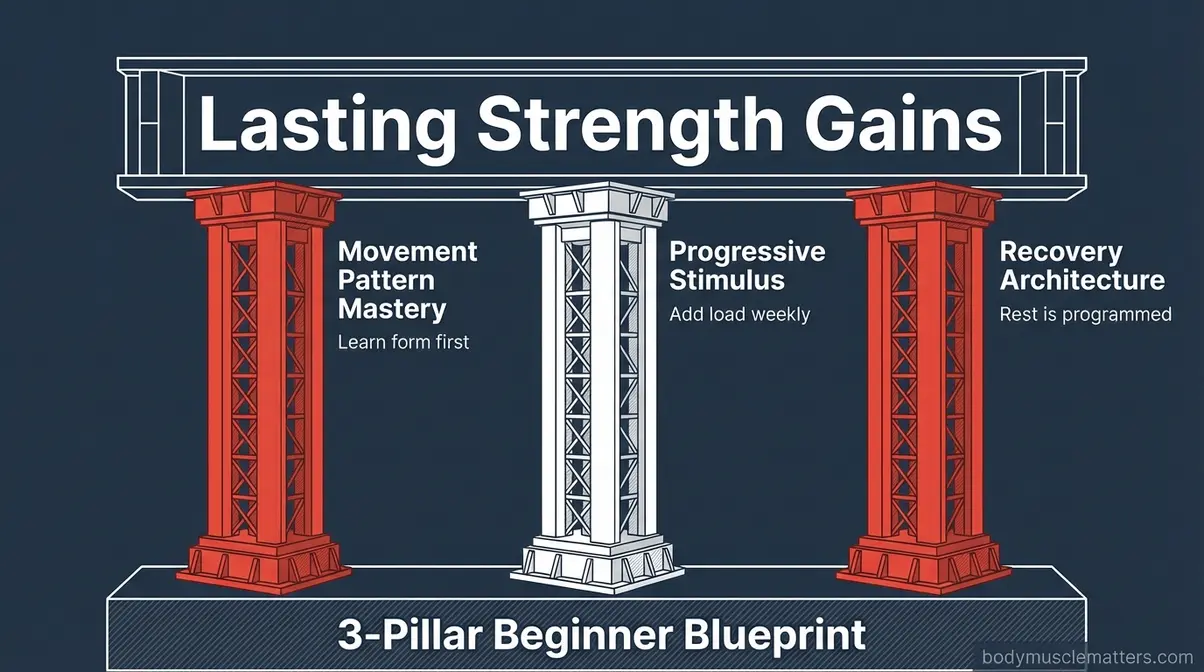 Lasting Strength Gains

Movement Pattern Mastery
Learn form first

Progressive Stimulus
Add load weekly

Recovery Architecture
Rest is programmed

3-Pillar Beginner Blueprint

bodymusclematters.com